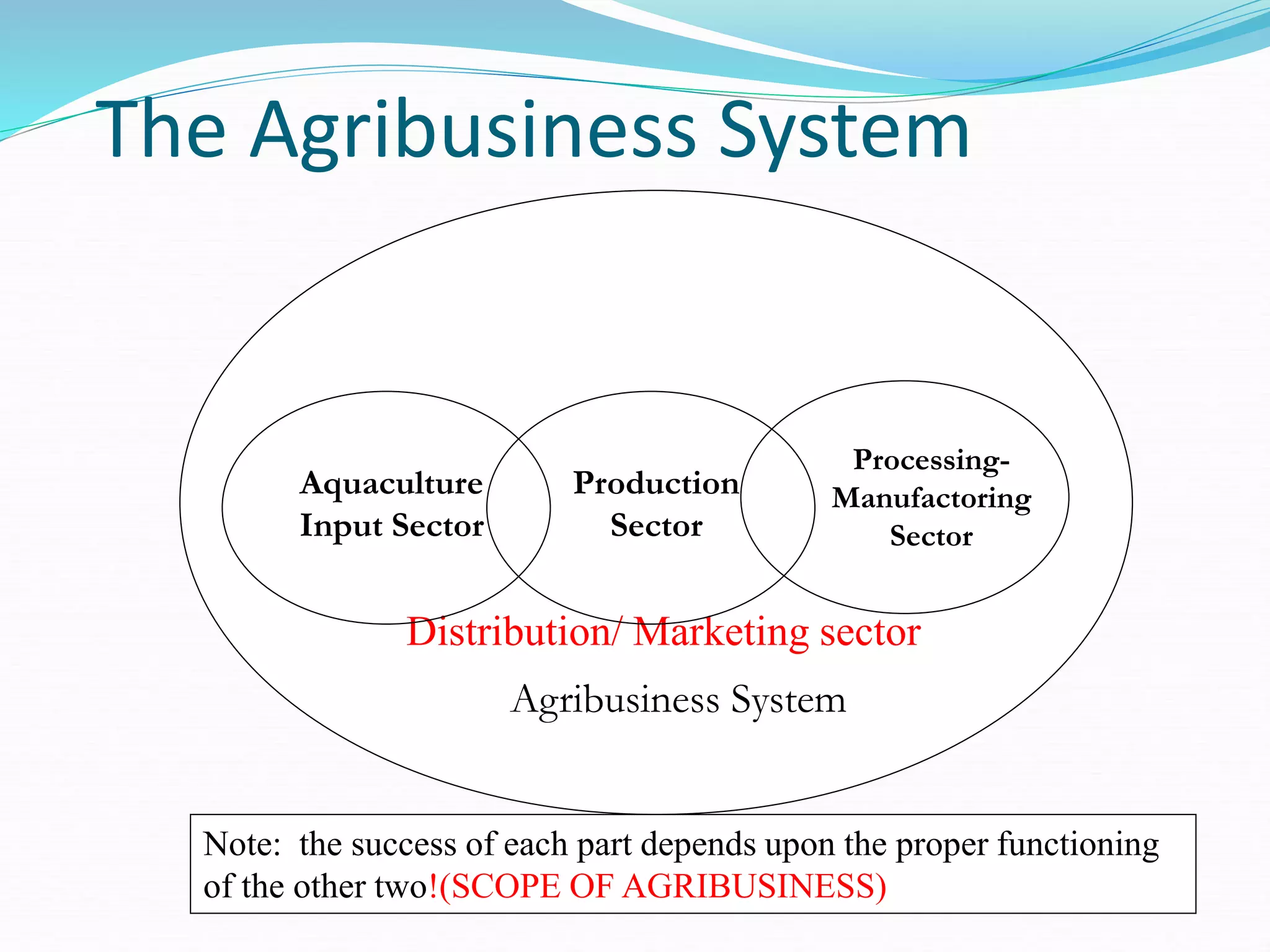 The Agribusiness System

Aquaculture Input Sector

Production Sector

Processing-Manufactoring Sector

Distribution/ Marketing sector

Agribusiness System

Note: the success of each part depends upon the proper functioning of the other two!(SCOPE OF AGRIBUSINESS)